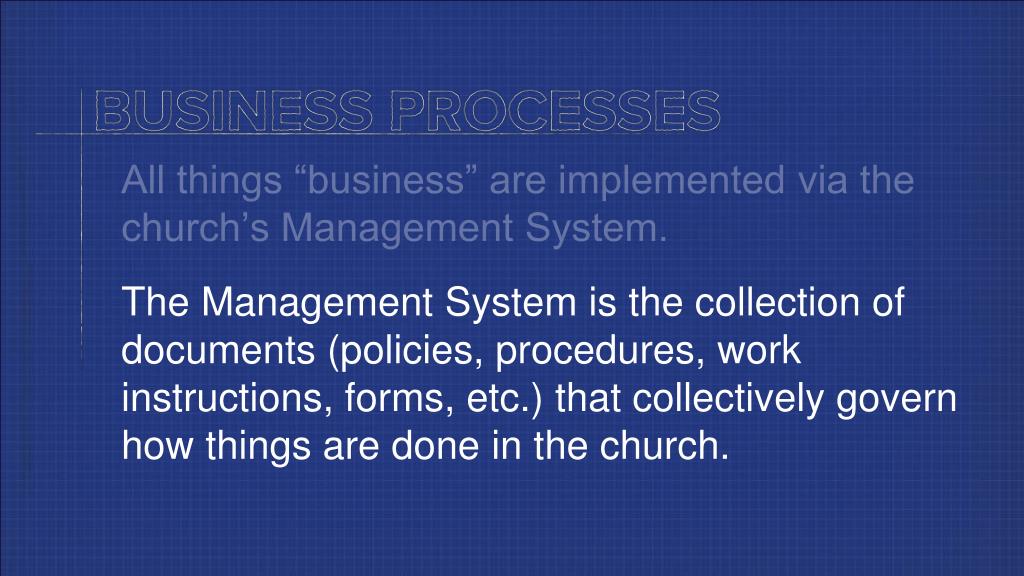 BUSINESS PROCESSES

All things “business” are implemented via the church’s Management System.

The Management System is the collection of documents (policies, procedures, work instructions, forms, etc.) that collectively govern how things are done in the church.